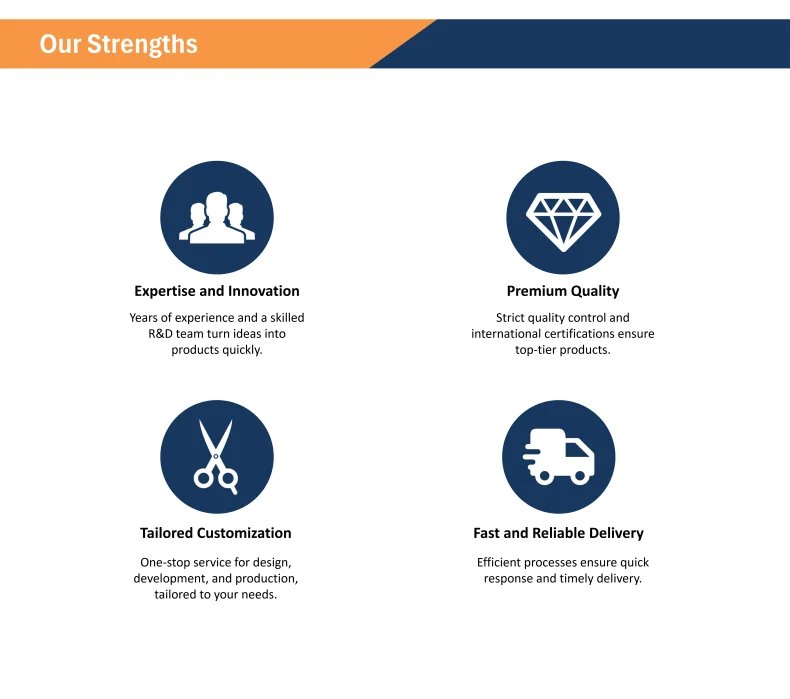 Our Strengths

Expertise and Innovation

Years of experience and a skilled R&D team turn ideas into products quickly.

Premium Quality

Strict quality control and international certifications ensure top-tier products.

Tailored Customization

One-stop service for design, development, and production, tailored to your needs.

Fast and Reliable Delivery

Efficient processes ensure quick response and timely delivery.